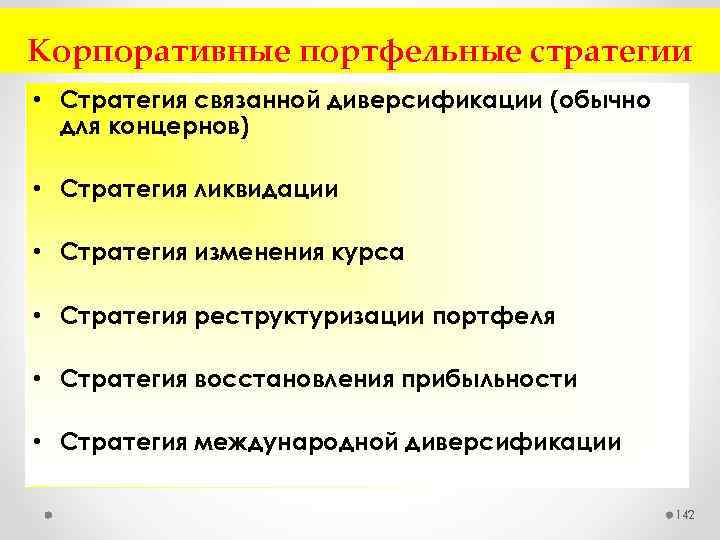 Корпоративные портфельные стратегии

• Стратегия связанной диверсификации (обычно для концернов)

• Стратегия ликвидации

• Стратегия изменения курса

• Стратегия реструктуризации портфеля

• Стратегия восстановления прибыльности

• Стратегия международной диверсификации

142